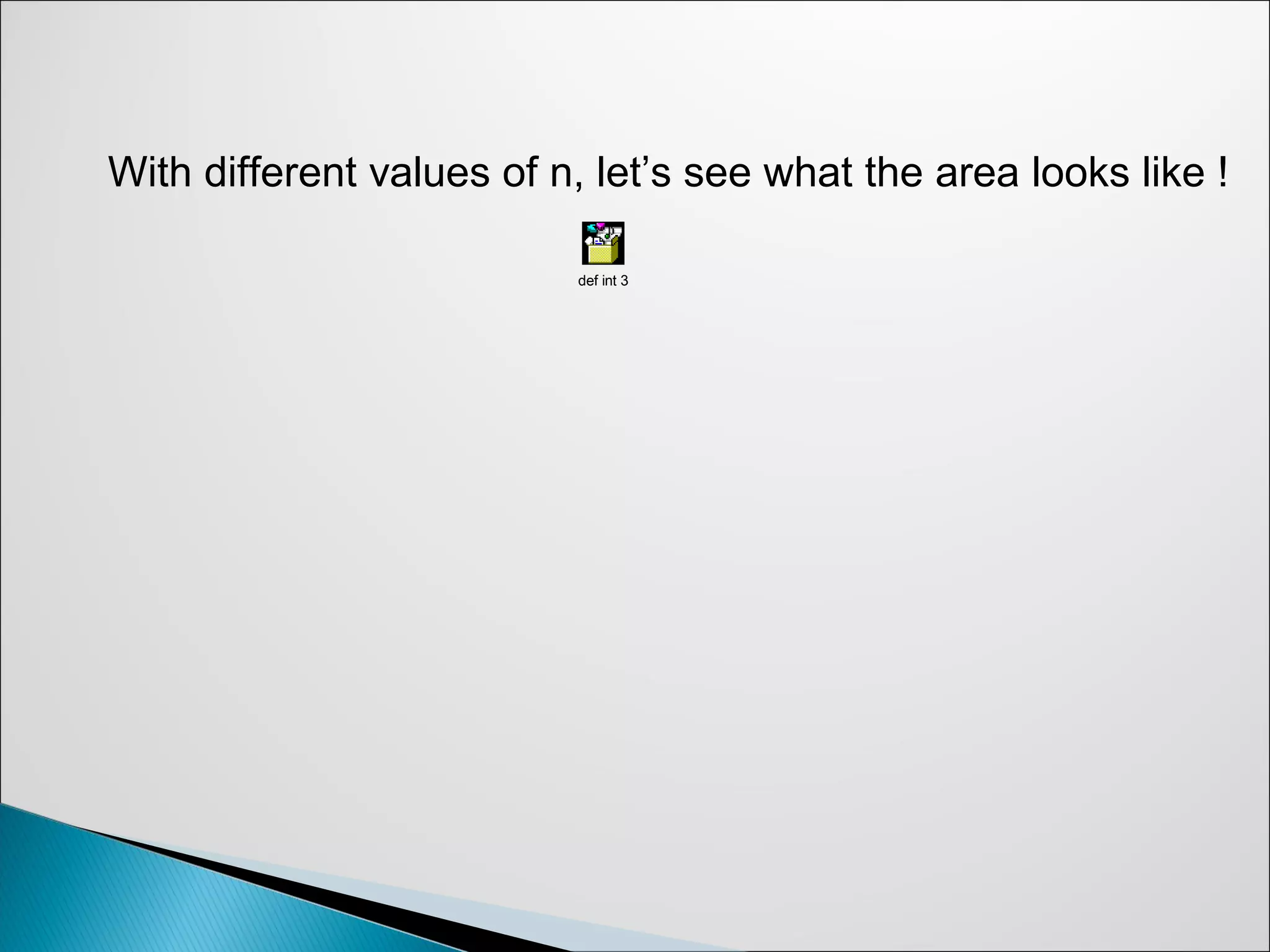 With different values of n, let’s see what the area looks like !

def int 3